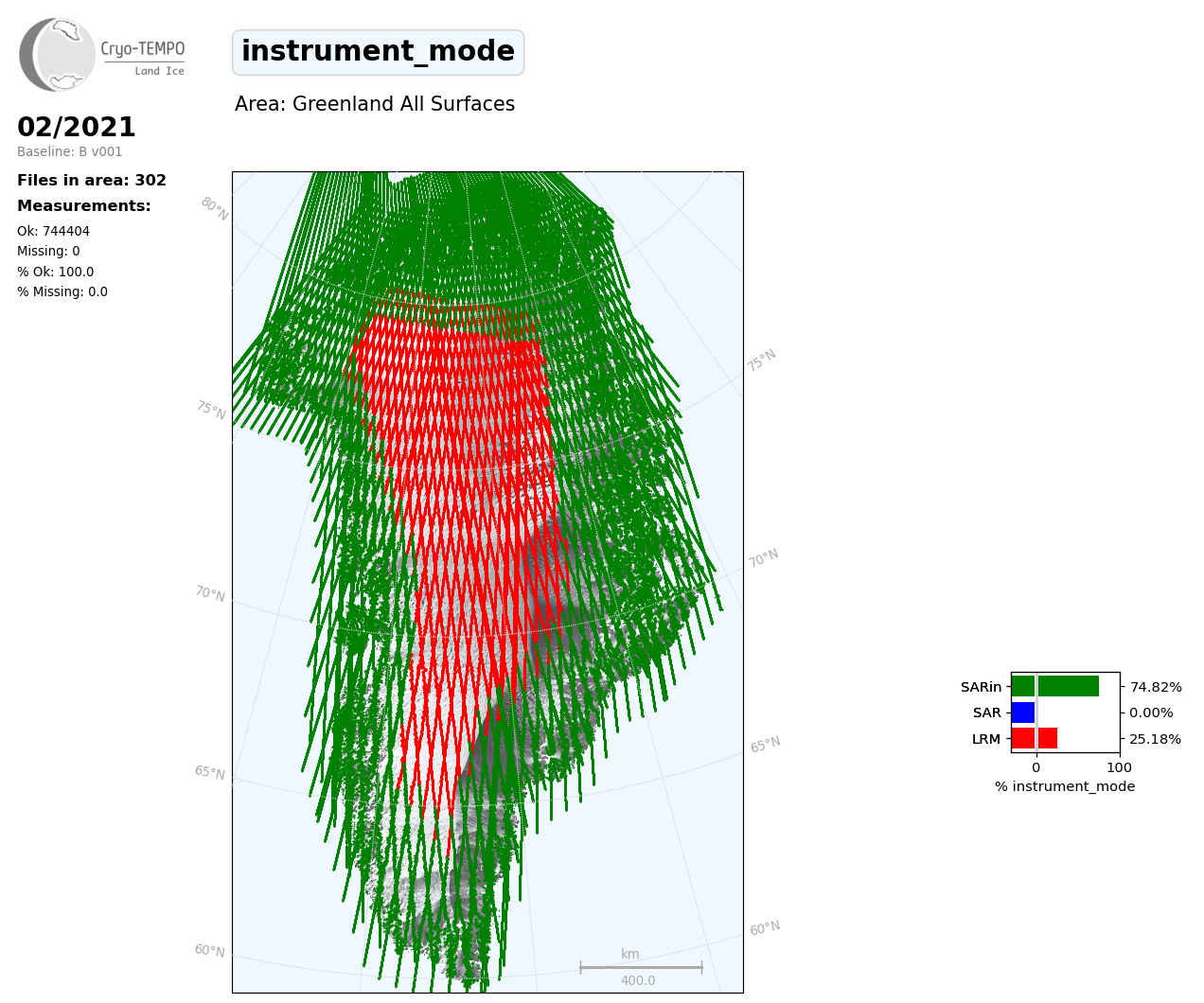 Cryo-TEMPO
Land Ice

instrument_mode

Area: Greenland All Surfaces

02/2021
Baseline: B v001

Files in area: 302
Measurements:
Ok: 744404
Missing: 0
% Ok: 100.0
% Missing: 0.0

80°N
75°N
70°N
65°N
60°N
75°N
70°N
65°N
60°N

km
400.0

SARin
SAR
LRM
74.82%
0.00%
25.18%
0
100
% instrument_mode